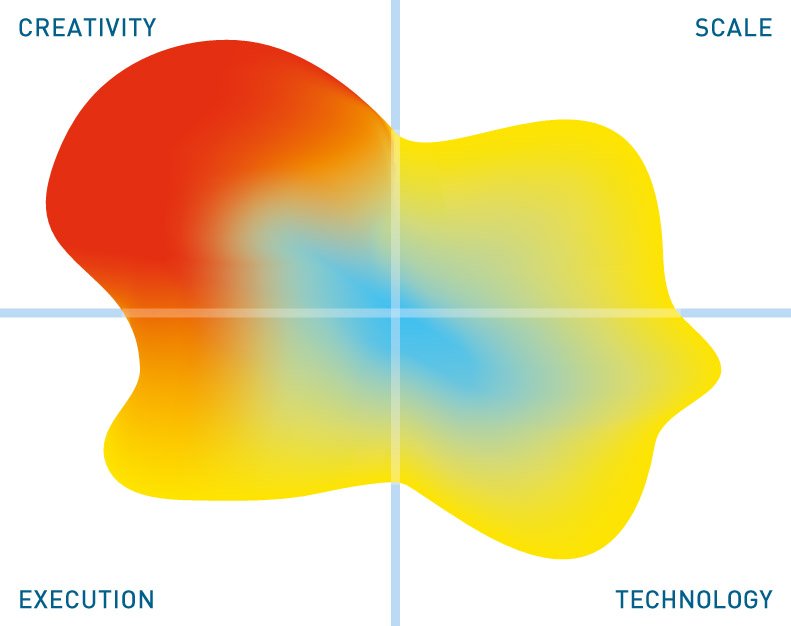 CREATIVITY

SCALE

EXECUTION

TECHNOLOGY